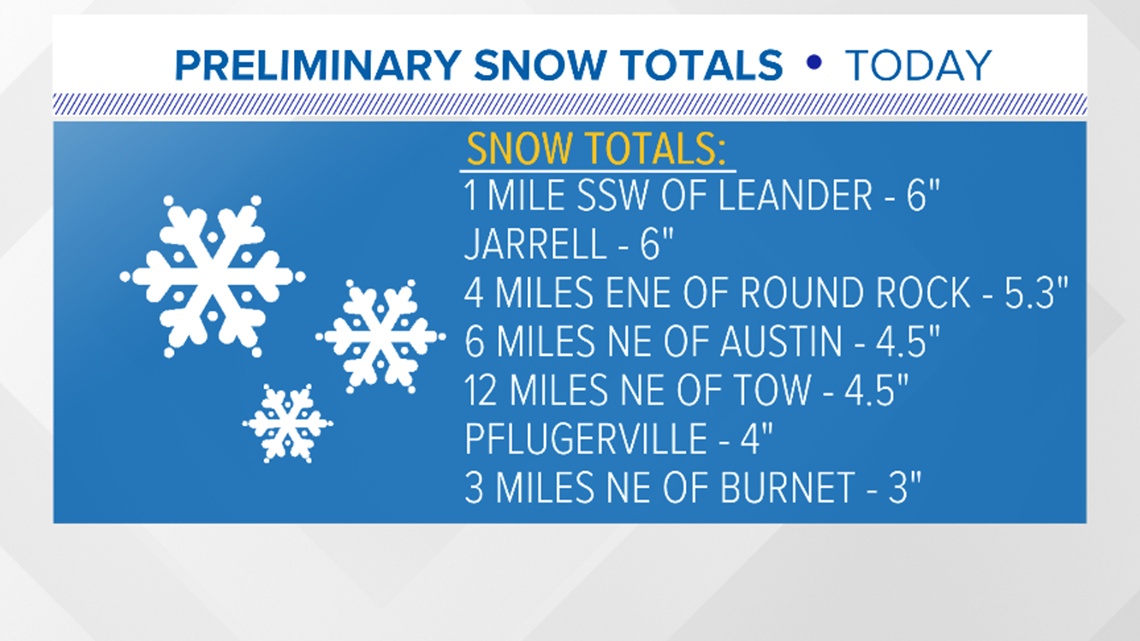 PRELIMINARY SNOW TOTALS • TODAY

SNOW TOTALS:
1 MILE SSW OF LEANDER - 6"
JARRELL - 6"
4 MILES ENE OF ROUND ROCK - 5.3"
6 MILES NE OF AUSTIN - 4.5"
12 MILES NE OF TOW - 4.5"
PFLUGERVILLE - 4"
3 MILES NE OF BURNET - 3"